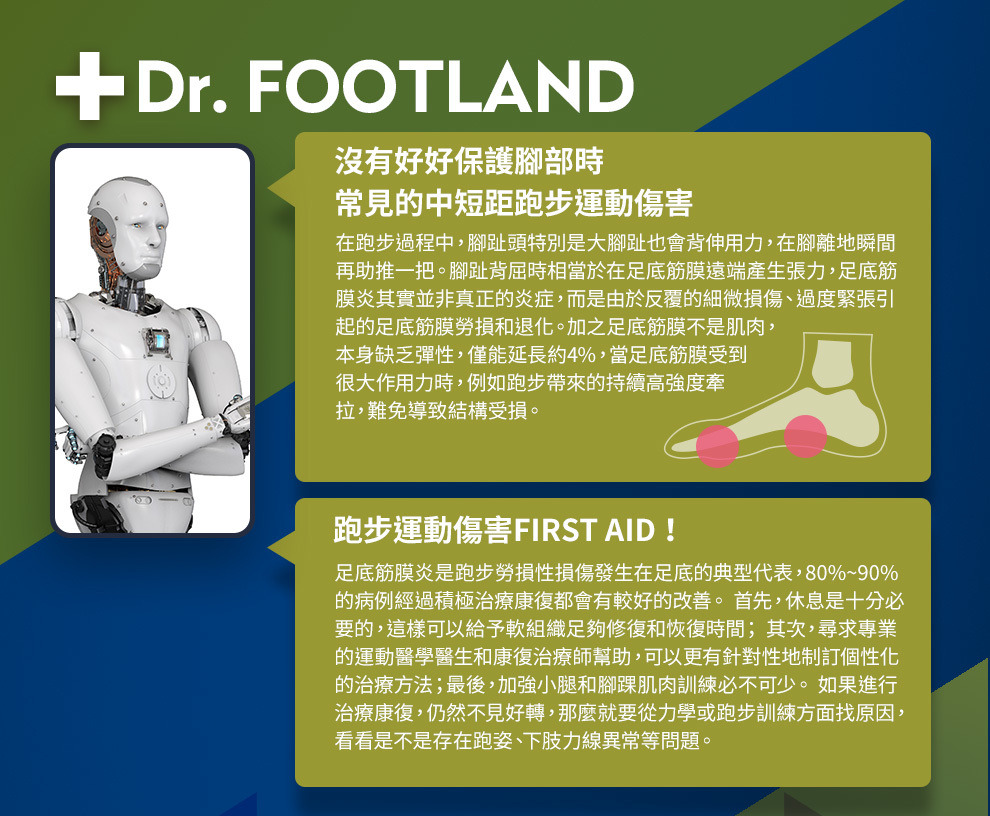 Dr. FOOTLAND

沒有好好保護腳部時
常見的中短距跑步運動傷害

在跑步過程中，腳趾頭特別是大腳趾也會背伸用力，在腳離地瞬間再助推一把。腳趾背屈時相當於在足底筋膜遠端產生張力，足底筋膜炎其實並非真正的炎症，而是由於反覆的細微損傷、過度緊張引起的足底筋膜勞損和退化。加之足底筋膜不是肌肉，本身缺乏彈性，僅能延長約4%，當足底筋膜受到很大作用力時，例如跑步帶來的持續高強度牽拉，難免導致結構受損。

跑步運動傷害FIRST AID！

足底筋膜炎是跑步勞損性損傷發生在足底的典型代表，80%~90%的病例經過積極治療康復都會有較好的改善。 首先，休息是十分必要的，這樣可以給予軟組織足夠修復和恢復時間； 其次，尋求專業的運動醫學醫生和康復治療師幫助，可以更有針對性地制訂個性化的治療方法；最後，加強小腿和腳踝肌肉訓練必不可少。 如果進行治療康復，仍然不見好轉，那麼就要從力學或跑步訓練方面找原因，看看是不是存在跑姿、下肢力線異常等問題。